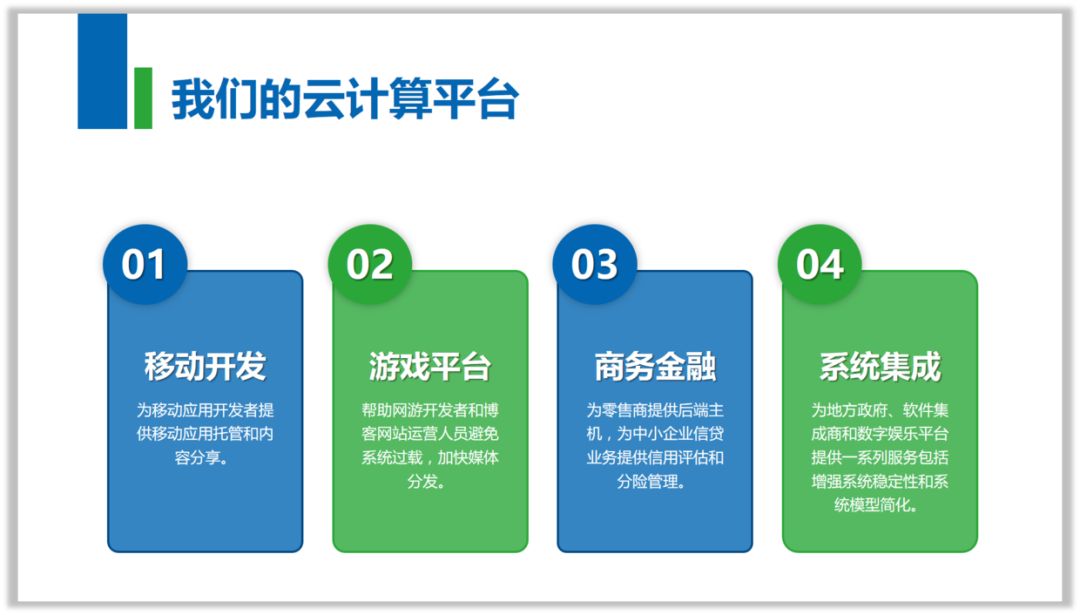 我们的云计算平台

01
移动开发
为移动应用开发者提供移动应用托管和内容分享。

02
游戏平台
帮助网游开发者和博客网站运营人员避免系统过载，加快媒体分发。

03
商务金融
为零售商提供后端主机，为中小企业信贷业务提供信用评估和分险管理。

04
系统集成
为地方政府、软件集成商和数字娱乐平台提供一系列服务包括增强系统稳定性和系统模型简化。